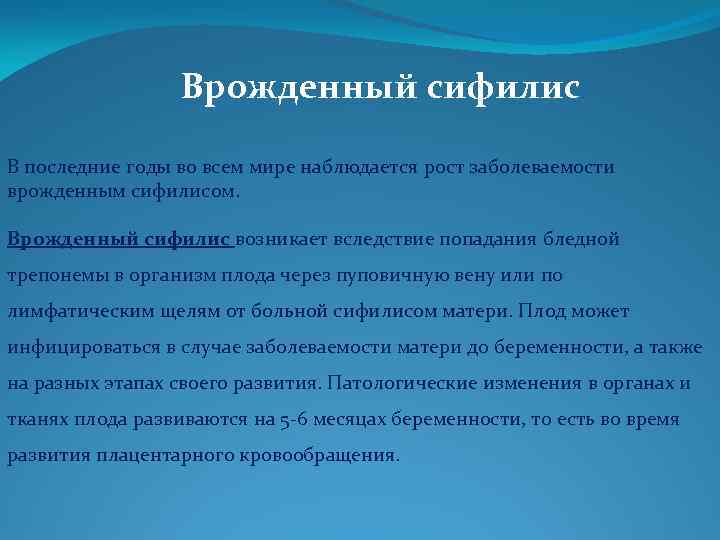 Врожденный сифилис

В последние годы во всем мире наблюдается рост заболеваемости врожденным сифилисом.

Врожденный сифилис возникает вследствие попадания бледной трепонемы в организм плода через пуповичную вену или по лимфатическим щелям от больной сифилисом матери. Плод может инфицироваться в случае заболеваемости матери до беременности, а также на разных этапах своего развития. Патологические изменения в органах и тканях плода развиваются на 5-6 месяцах беременности, то есть во время развития плацентарного кровообращения.